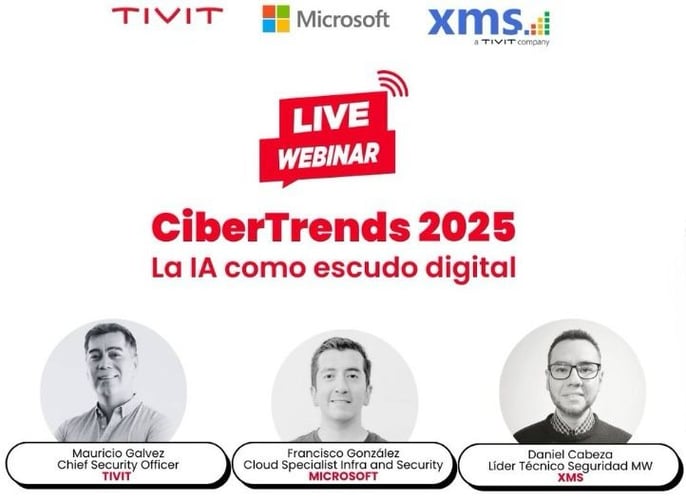 TIVIT

Microsoft

xms
a TIVIT company

LIVE
WEBINAR

CiberTrends 2025
La IA como escudo digital

Mauricio Galvez
Chief Security Officer
TIVIT

Francisco González
Cloud Specialist Infra and Security
MICROSOFT

Daniel Cabeza
Líder Técnico Seguridad MW
XMS